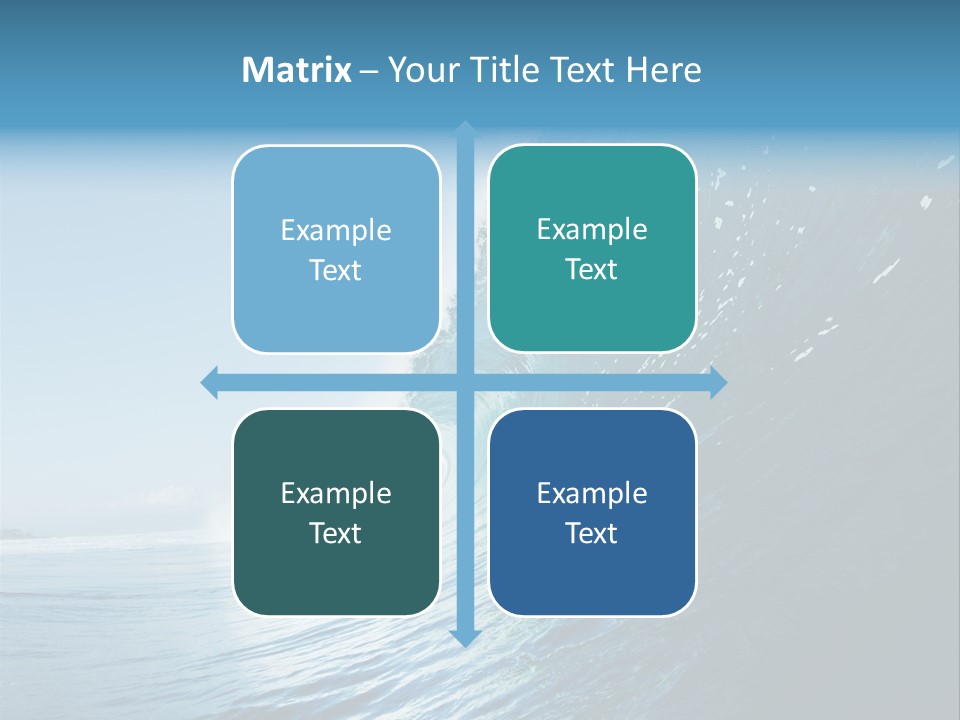 Matrix – Your Title Text Here

Example Text

Example Text

Example Text

Example Text